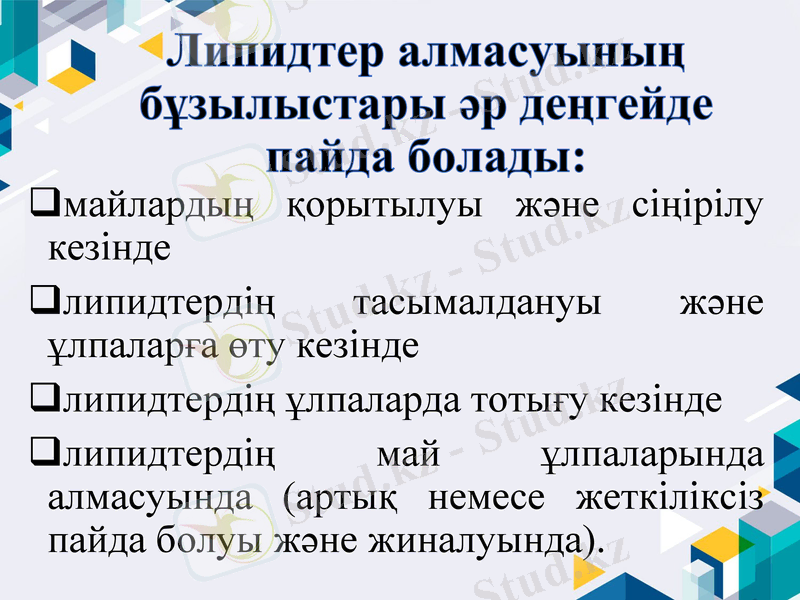 Липидтер алмасуының бұзылыстары әр деңгейде пайда болады:

❑майлардың қорытылуы және сіңірілу кезінде

❑липидтердің тасымалдануы және ұлпаларға өту кезінде

❑липидтердің ұлпаларда тотығу кезінде

❑липидтердің май ұлпаларында алмасуында (артық немесе жеткіліксіз пайда болуы және жиналуында).

Stud.kz - Stud.kz